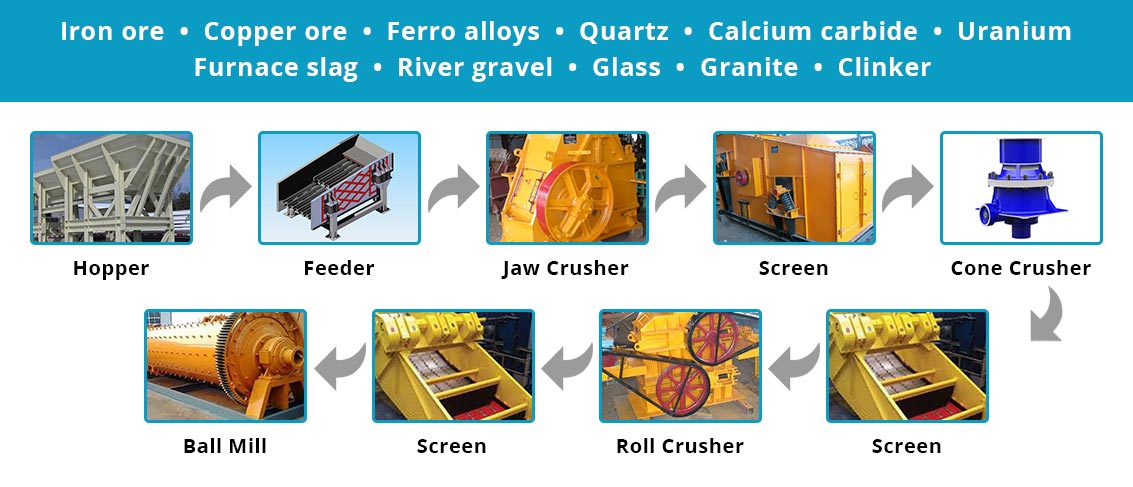 Iron ore • Copper ore • Ferro alloys • Quartz • Calcium carbide • Uranium
Furnace slag • River gravel • Glass • Granite • Clinker

Hopper

Feeder

Jaw Crusher

Screen

Cone Crusher

Screen

Roll Crusher

Screen

Ball Mill